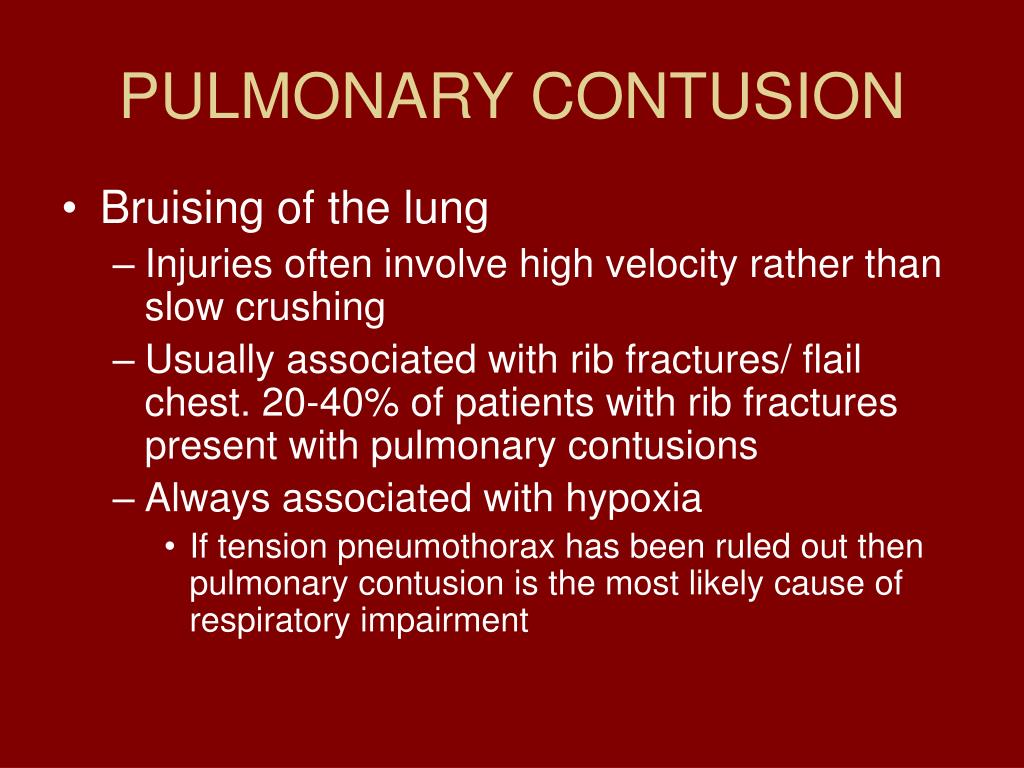 PULMONARY CONTUSION

• Bruising of the lung
– Injuries often involve high velocity rather than slow crushing
– Usually associated with rib fractures/ flail chest. 20-40% of patients with rib fractures present with pulmonary contusions
– Always associated with hypoxia
• If tension pneumothorax has been ruled out then pulmonary contusion is the most likely cause of respiratory impairment